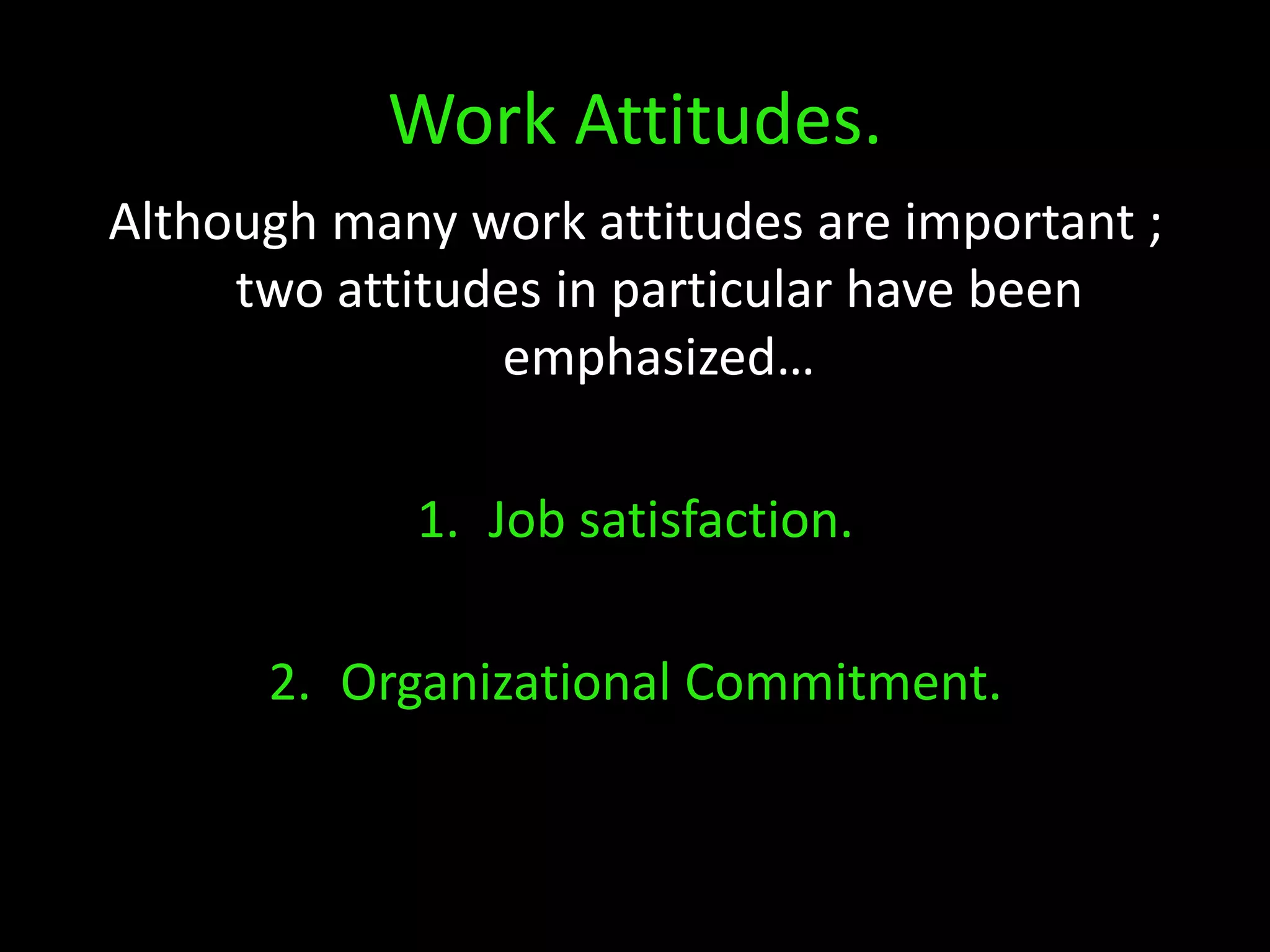 Work Attitudes.

Although many work attitudes are important ; two attitudes in particular have been emphasized…

1. Job satisfaction.

2. Organizational Commitment.